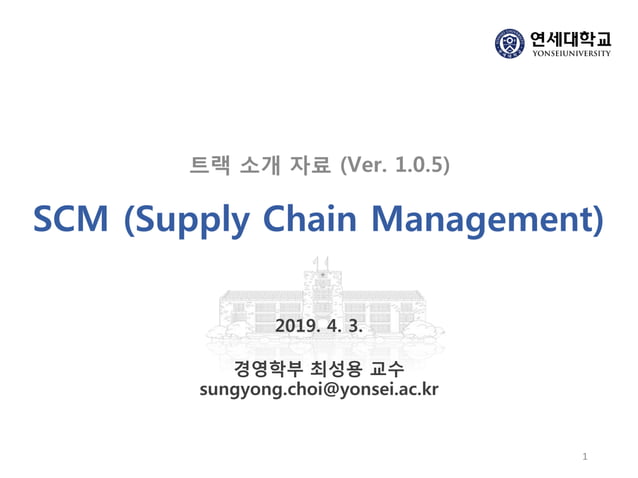 연세대학교
YONSEIUNIVERSITY

트랙 소개 자료 (Ver. 1.0.5)

SCM (Supply Chain Management)

2019. 4. 3.

경영학부 최성용 교수
sungyong.choi@yonsei.ac.kr

1